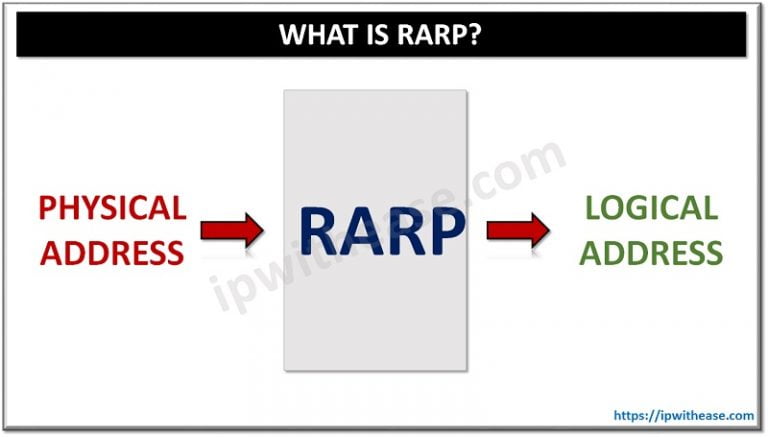 WHAT IS RARP?

PHYSICAL ADDRESS

RARP

LOGICAL ADDRESS

ipwithease.com

https://ipwithease.com